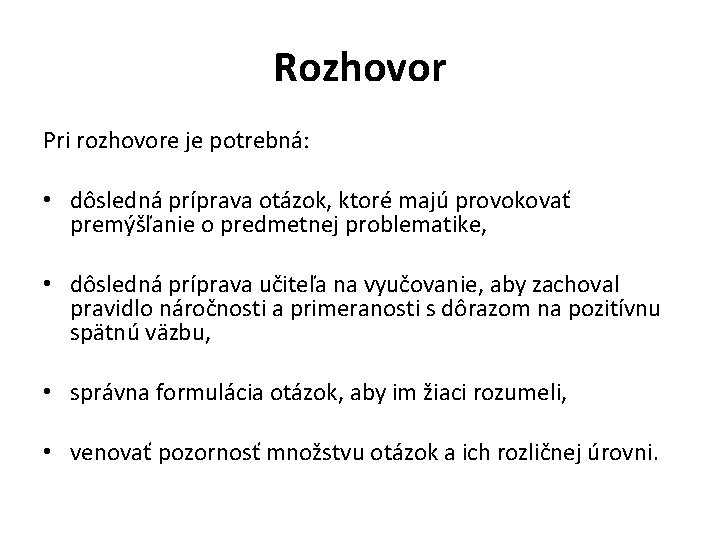 Rozhovor

Pri rozhovore je potrebná:

• dôsledná príprava otázok, ktoré majú provokovať premýšľanie o predmetnej problematike,

• dôsledná príprava učiteľa na vyučovanie, aby zachoval pravidlo náročnosti a primeranosti s dôrazom na pozitívnu spätnú väzbu,

• správna formulácia otázok, aby im žiaci rozumeli,

• venovať pozornosť množstvu otázok a ich rozličnej úrovni.